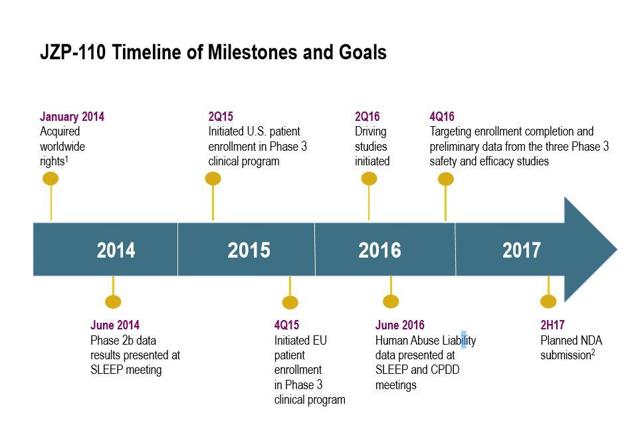 JZP-110 Timeline of Milestones and Goals

January 2014
Acquired worldwide rights$^1$

2Q15
Initiated U.S. patient enrollment in Phase 3 clinical program

2Q16
Driving studies initiated

4Q16
Targeting enrollment completion and preliminary data from the three Phase 3 safety and efficacy studies

2014

2015

2016

2017

June 2014
Phase 2b data results presented at SLEEP meeting

4Q15
Initiated EU patient enrollment in Phase 3 clinical program

June 2016
Human Abuse Liability data presented at SLEEP and CPDD meetings

2H17
Planned NDA submission$^2$